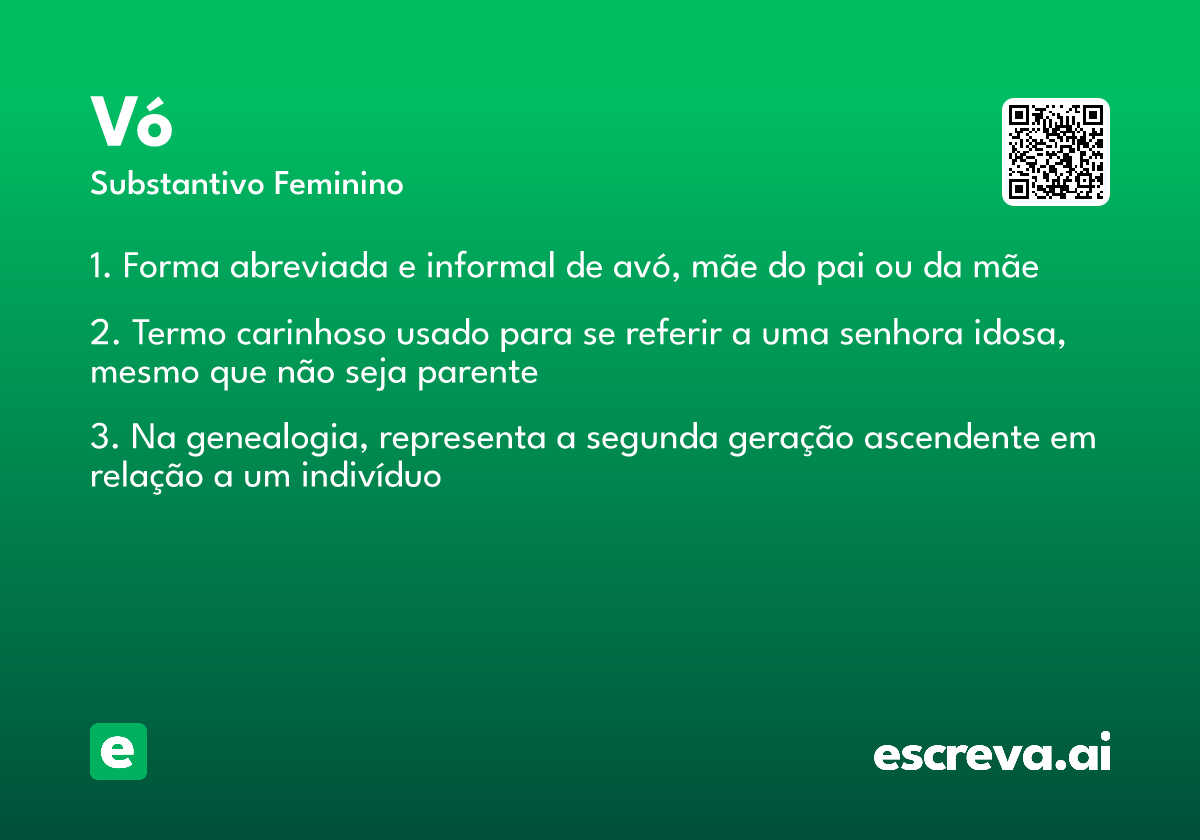 Vó
Substantivo Feminino

1. Forma abreviada e informal de avó, mãe do pai ou da mãe

2. Termo carinhoso usado para se referir a uma senhora idosa, mesmo que não seja parente

3. Na genealogia, representa a segunda geração ascendente em relação a um indivíduo

e

escreva.ai